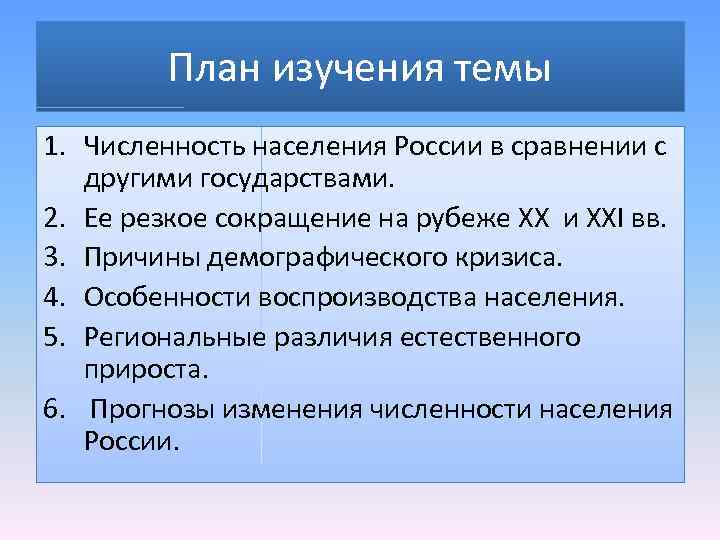 План изучения темы

1. Численность населения России в сравнении с другими государствами.
2. Ее резкое сокращение на рубеже XX и XXI вв.
3. Причины демографического кризиса.
4. Особенности воспроизводства населения.
5. Региональные различия естественного прироста.
6. Прогнозы изменения численности населения России.